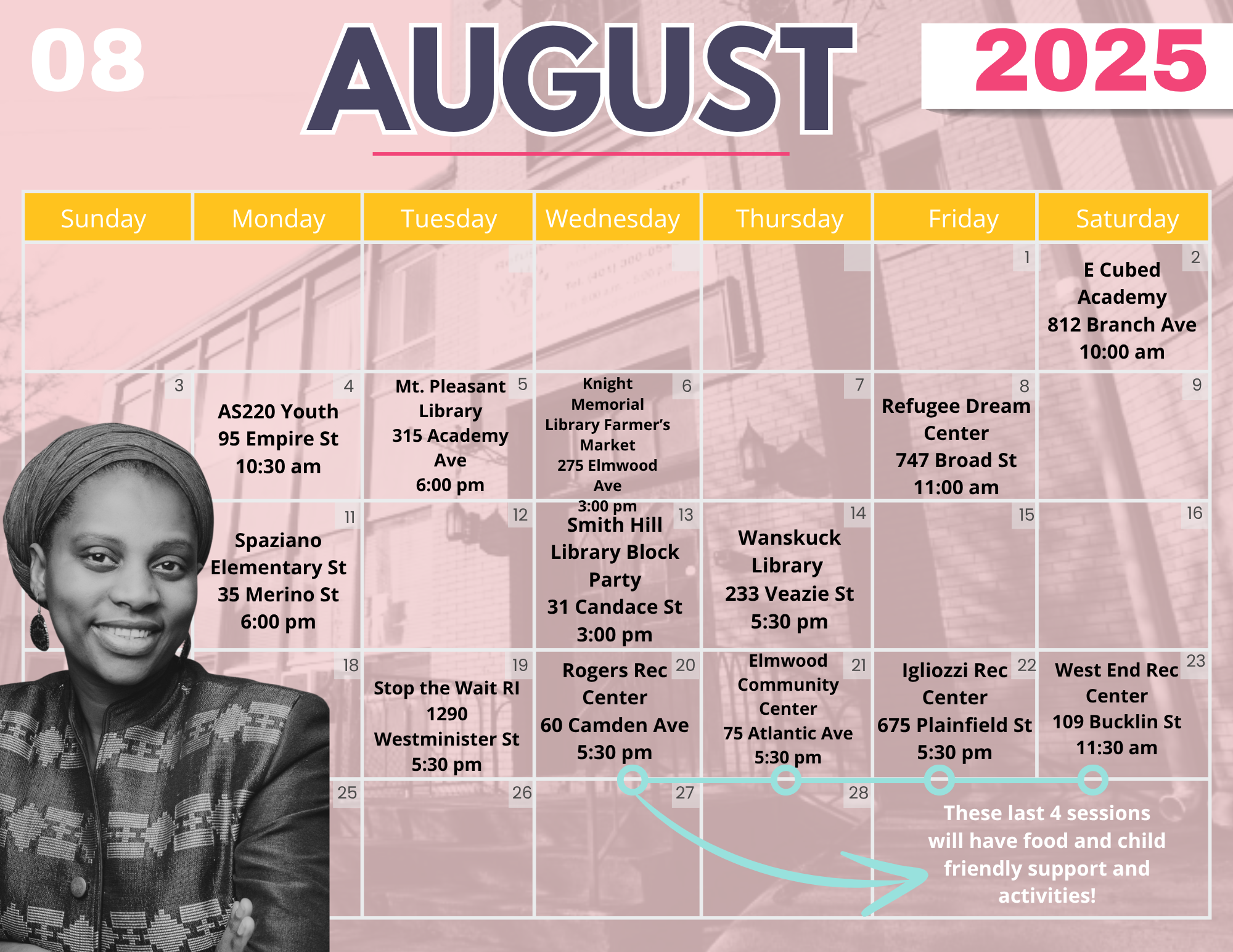 08

AUGUST

2025

| Sunday | Monday | Tuesday | Wednesday | Thursday | Friday | Saturday |
|---|---|---|---|---|---|---|
| | | | | | 1 | 2 E Cubed Academy 812 Branch Ave 10:00 am |
| 3 | 4 AS220 Youth 95 Empire St 10:30 am | 5 Mt. Pleasant Library 315 Academy Ave 6:00 pm | 6 Knight Memorial Library Farmer's Market 275 Elmwood Ave 3:00 pm | 7 | 8 Refugee Dream Center 747 Broad St 11:00 am | 9 |
| | 11 Spaziano Elementary St 35 Merino St 6:00 pm | 12 | 13 Smith Hill Library Block Party 31 Candace St 3:00 pm | 14 Wanskuck Library 233 Veazie St 5:30 pm | 15 | 16 |
| | 18 | 19 Stop the Wait RI 1290 Westminister St 5:30 pm | 20 Rogers Rec Center 60 Camden Ave 5:30 pm | 21 Elmwood Community Center 75 Atlantic Ave 5:30 pm | 22 Igliozzi Rec Center 675 Plainfield St 5:30 pm | 23 West End Rec Center 109 Bucklin St 11:30 am |
| | 25 | 26 | 27 | 28 | | |

These last 4 sessions will have food and child friendly support and activities!